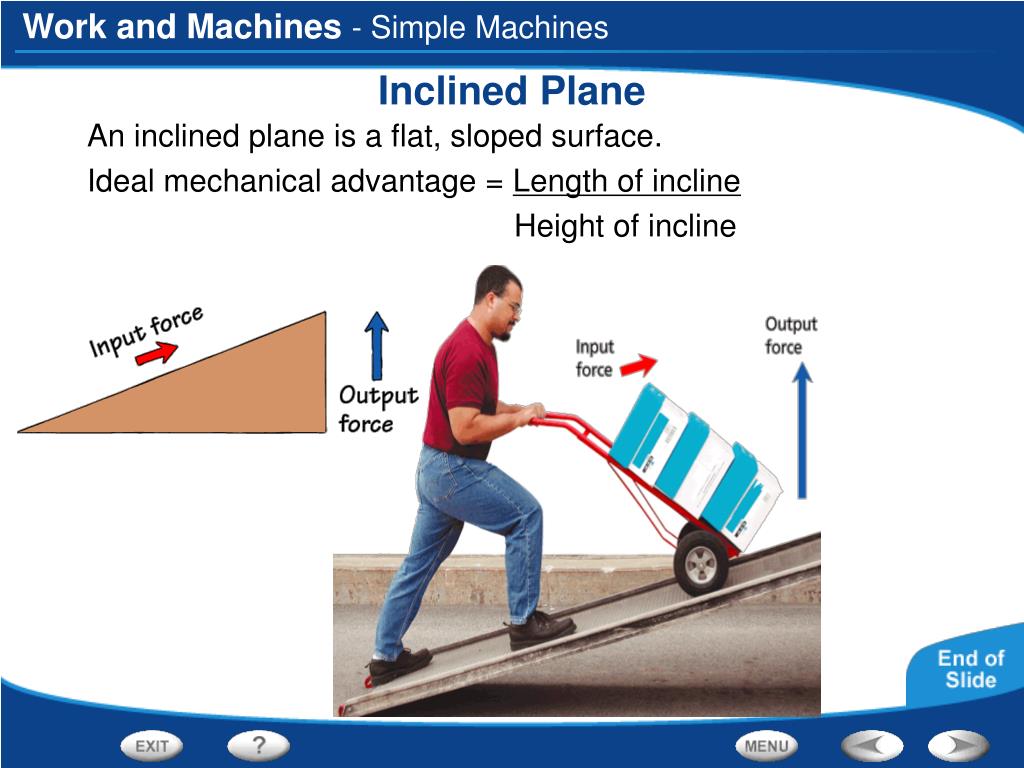 Work and Machines - Simple Machines

Inclined Plane

An inclined plane is a flat, sloped surface.

Ideal mechanical advantage = $\frac{\text{Length of incline}}{\text{Height of incline}}$

Input force

Output force

Input force

Output force

End of Slide

EXIT

?

MENU